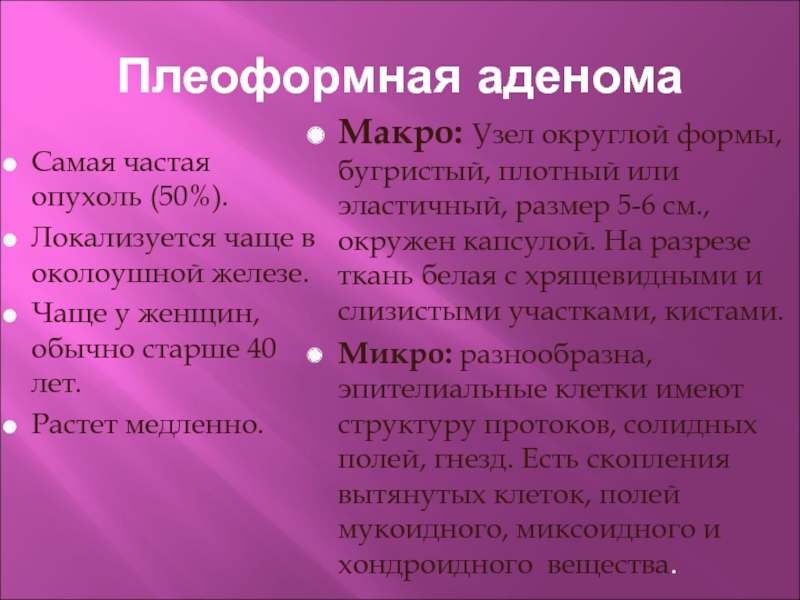 Плеоформная аденома

Самая частая опухоль (50%).

Локализуется чаще в околоушной железе.

Чаще у женщин, обычно старше 40 лет.

Растет медленно.

Макро: Узел округлой формы, бугристый, плотный или эластичный, размер 5-6 см., окружен капсулой. На разрезе ткань белая с хрящевидными и слизистыми участками, кистами.

Микро: разнообразна, эпителиальные клетки имеют структуру протоков, солидных полей, гнезд. Есть скопления вытянутых клеток, полей мукоидного, миксоидного и хондроидного вещества.